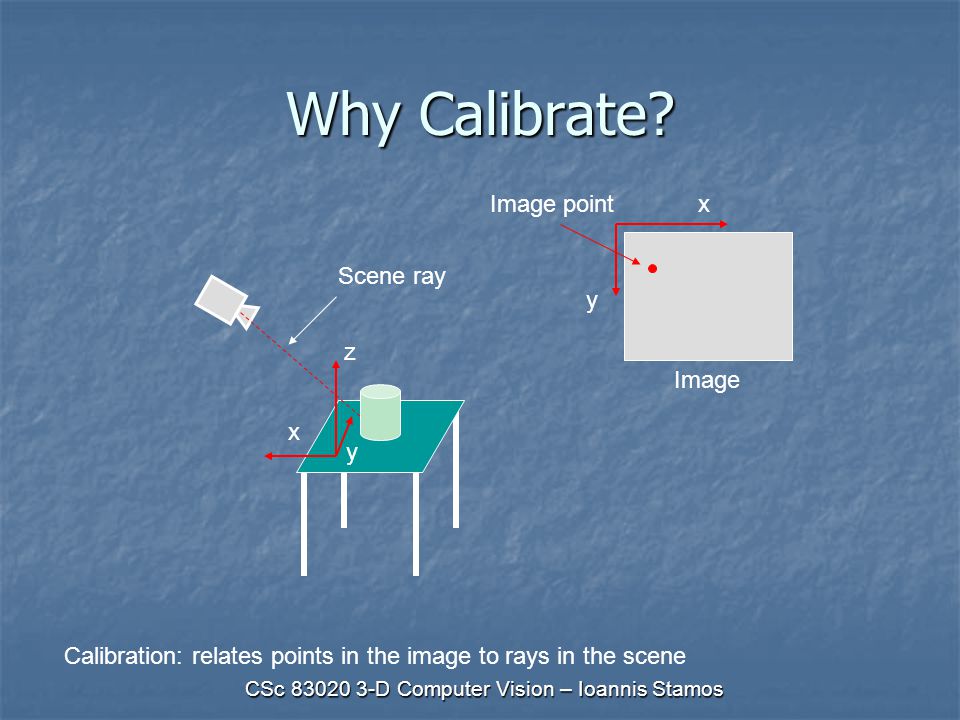 Why Calibrate?

Image point
x
y
Image

Scene ray
z
x
y

Calibration: relates points in the image to rays in the scene

CSc 83020 3-D Computer Vision – Ioannis Stamos